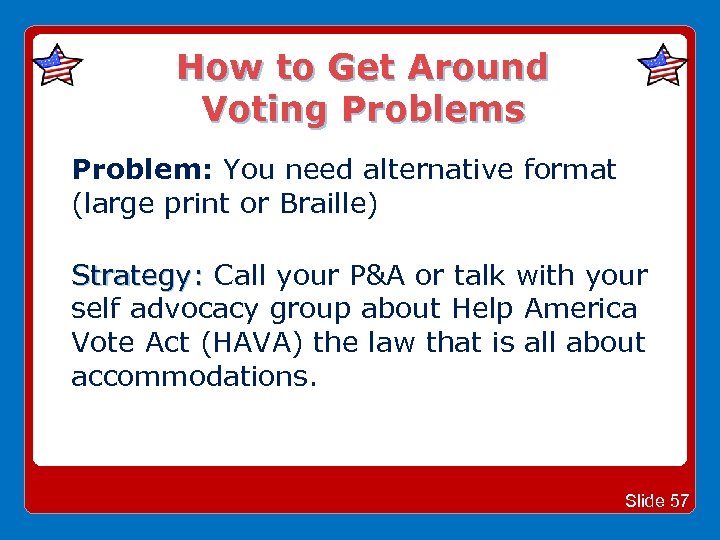 How to Get Around Voting Problems

Problem: You need alternative format (large print or Braille)

Strategy: Call your P&A or talk with your self advocacy group about Help America Vote Act (HAVA) the law that is all about accommodations.

Slide 57